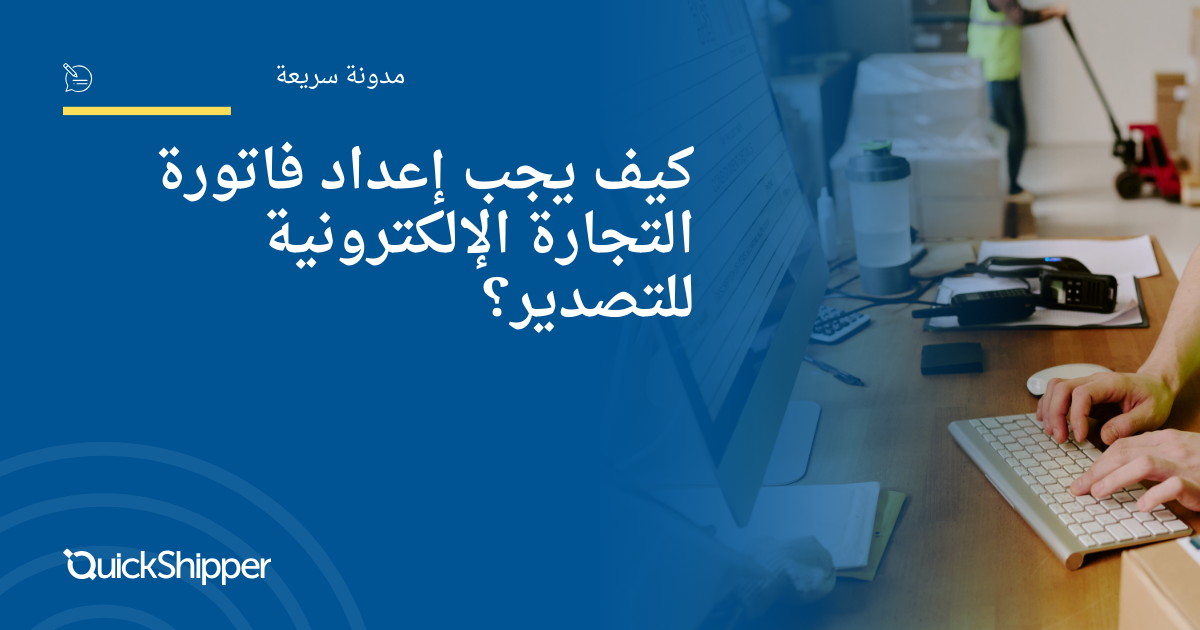 مدونة سريعة

كيف يجب إعداد فاتورة التجارة الإلكترونية للتصدير؟

QuickShipper